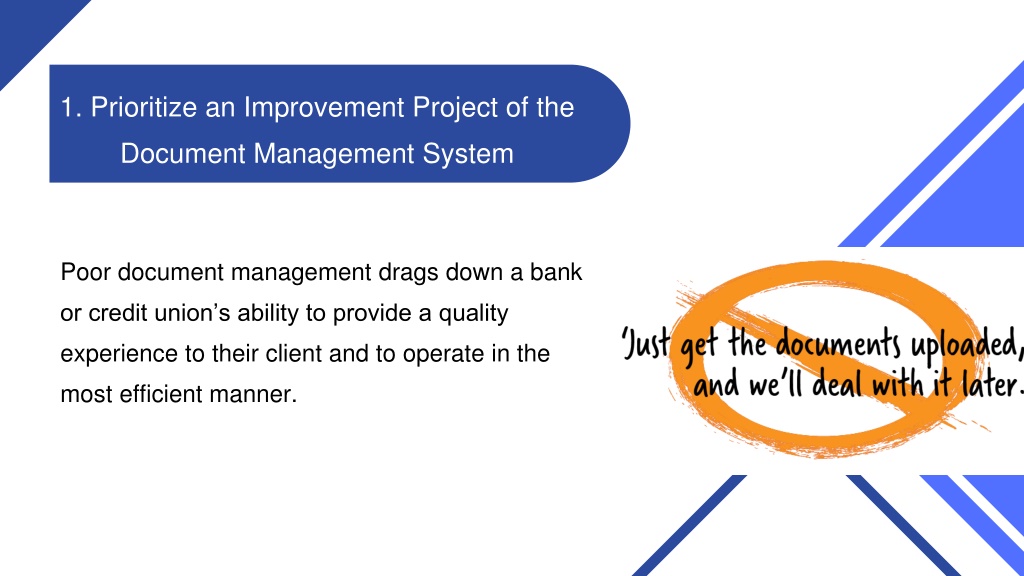 1. Prioritize an Improvement Project of the Document Management System

Poor document management drags down a bank or credit union's ability to provide a quality experience to their client and to operate in the most efficient manner.

'Just get the documents uploaded, and we'll deal with it later.